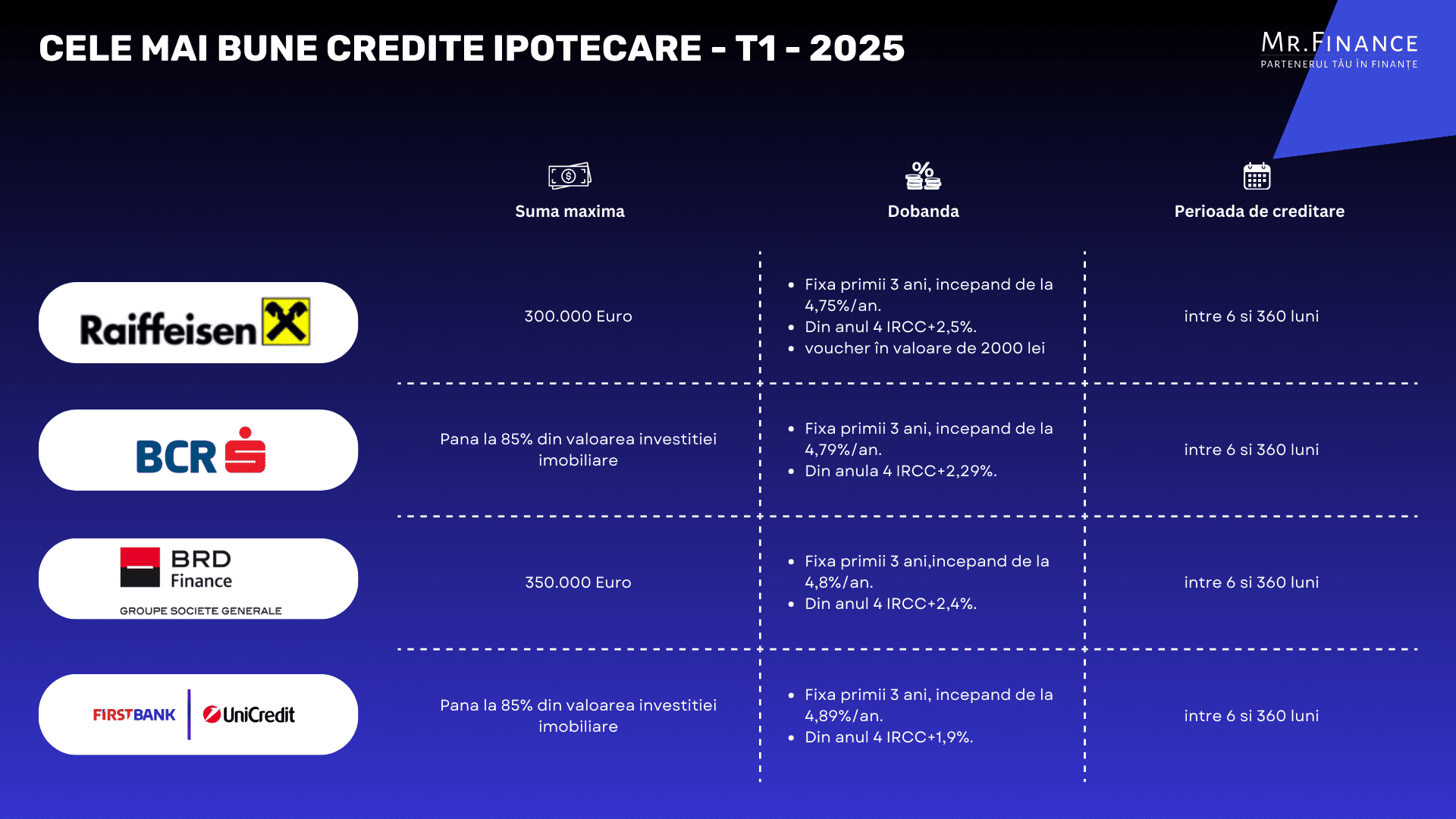 CELE MAI BUNE CREDITE IPOTECARE - T1 - 2025

MR.FINANCE
PARTENERUL TĂU ÎN FINANȚE

| | Suma maxima | Dobanda | Perioada de creditare |
|---|---|---|---|
| Raiffeisen | 300.000 Euro | • Fixa primii 3 ani, incepand de la 4,75%/an. • Din anul 4 IRCC+2,5%. • voucher în valoare de 2000 lei | intre 6 si 360 luni |
| BCR | Pana la 85% din valoarea investitiei imobiliare | • Fixa primii 3 ani, incepand de la 4,79%/an. • Din anula 4 IRCC+2,29%. | intre 6 si 360 luni |
| BRD Finance GROUPE SOCIETE GENERALE | 350.000 Euro | • Fixa primii 3 ani,incepand de la 4,8%/an. • Din anul 4 IRCC+2,4%. | intre 6 si 360 luni |
| FIRSTBANK UniCredit | Pana la 85% din valoarea investitiei imobiliare | • Fixa primii 3 ani, incepand de la 4,89%/an. • Din anul 4 IRCC+1,9%. | intre 6 si 360 luni |